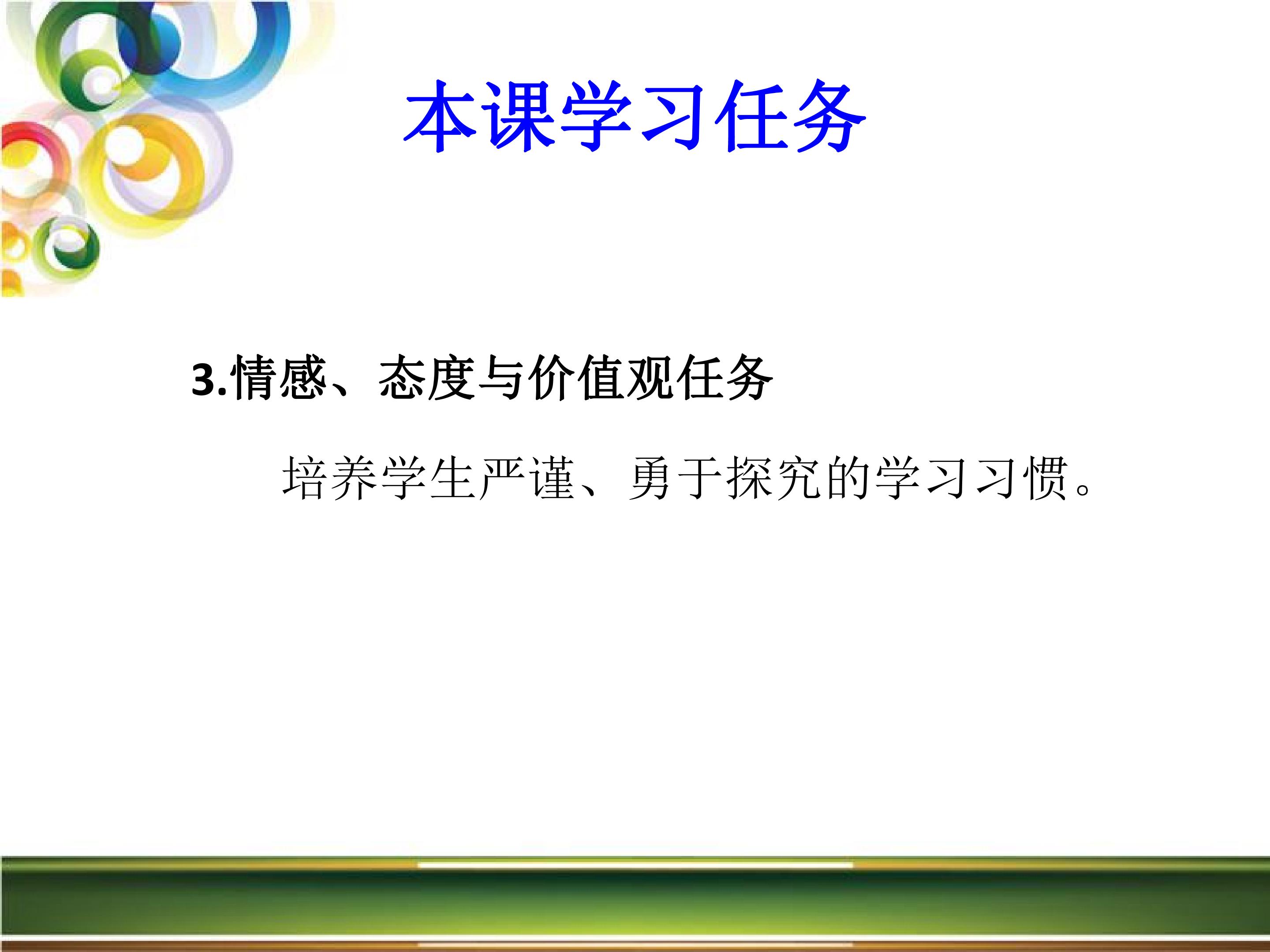 本课学习任务

3.情感、态度与价值观任务

培养学生严谨、勇于探究的学习习惯。